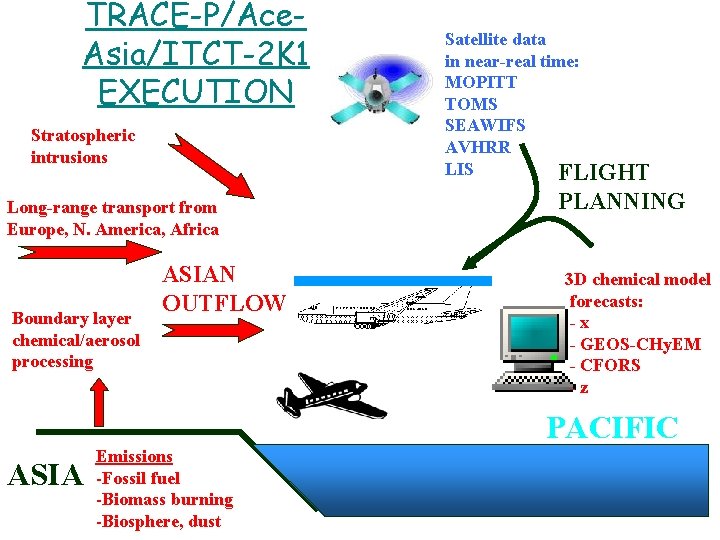 TRACE-P/Ace-Asia/ITCT-2K1 EXECUTION

Satellite data in near-real time:
MOPITT
TOMS
SEAWIFS
AVHRR
LIS

Stratospheric intrusions

FLIGHT PLANNING

Long-range transport from Europe, N. America, Africa

ASIAN OUTFLOW

3D chemical model forecasts:
- x
- GEOS-CHyEM
- CFORS
- z

Boundary layer chemical/aerosol processing

PACIFIC

ASIA

Emissions
-Fossil fuel
-Biomass burning
-Biosphere, dust